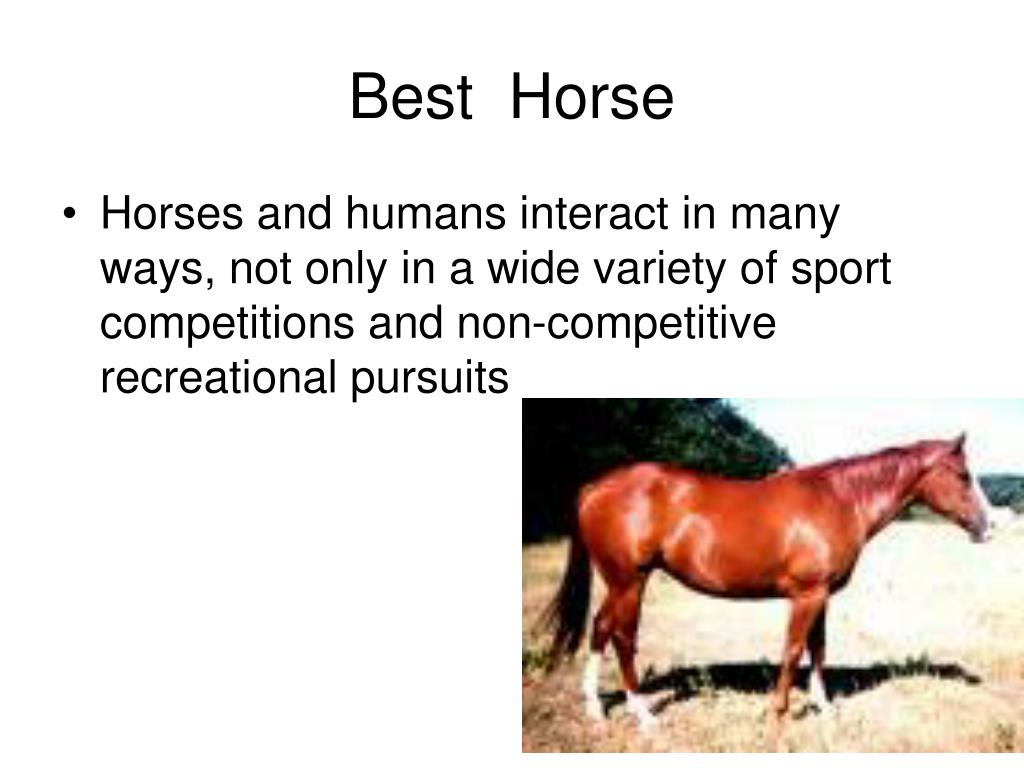 Best Horse

• Horses and humans interact in many ways, not only in a wide variety of sport competitions and non-competitive recreational pursuits